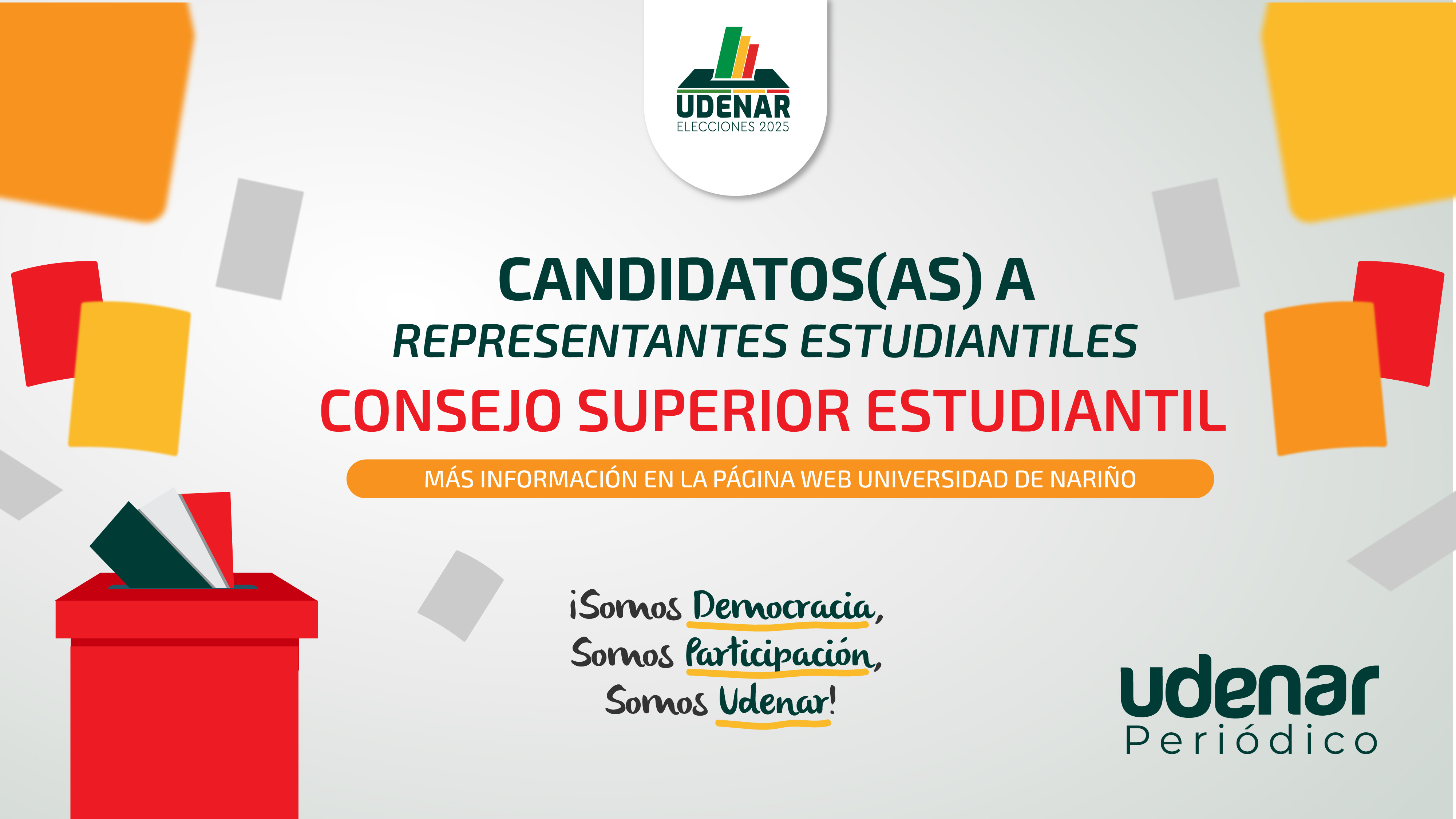 UDENAR
ELECCIONES 2025

CANDIDATOS(AS) A
REPRESENTANTES ESTUDIANTILES
CONSEJO SUPERIOR ESTUDIANTIL

MÁS INFORMACIÓN EN LA PÁGINA WEB UNIVERSIDAD DE NARIÑO

¡Somos Democracia,
Somos Participación,
Somos Udenar!

udenar
Periódico